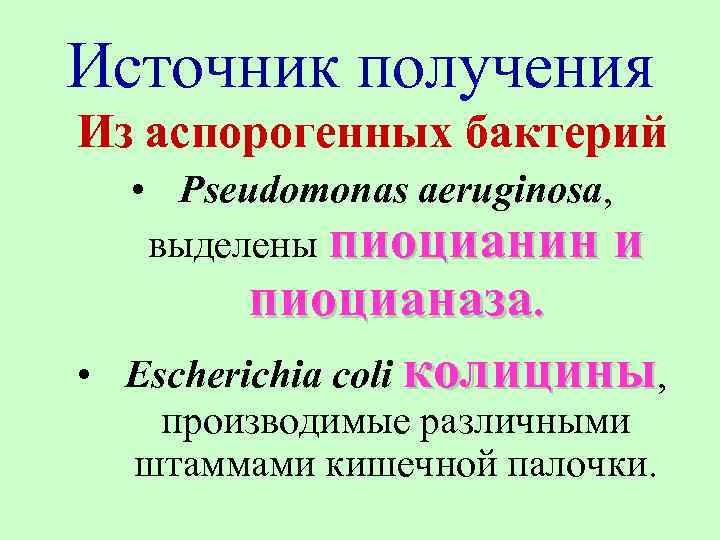 Источник получения

Из аспорогенных бактерий

• Pseudomonas aeruginosa, выделены пиоцианин и пиоцианаза.

• Escherichia coli колицины, производимые различными штаммами кишечной палочки.